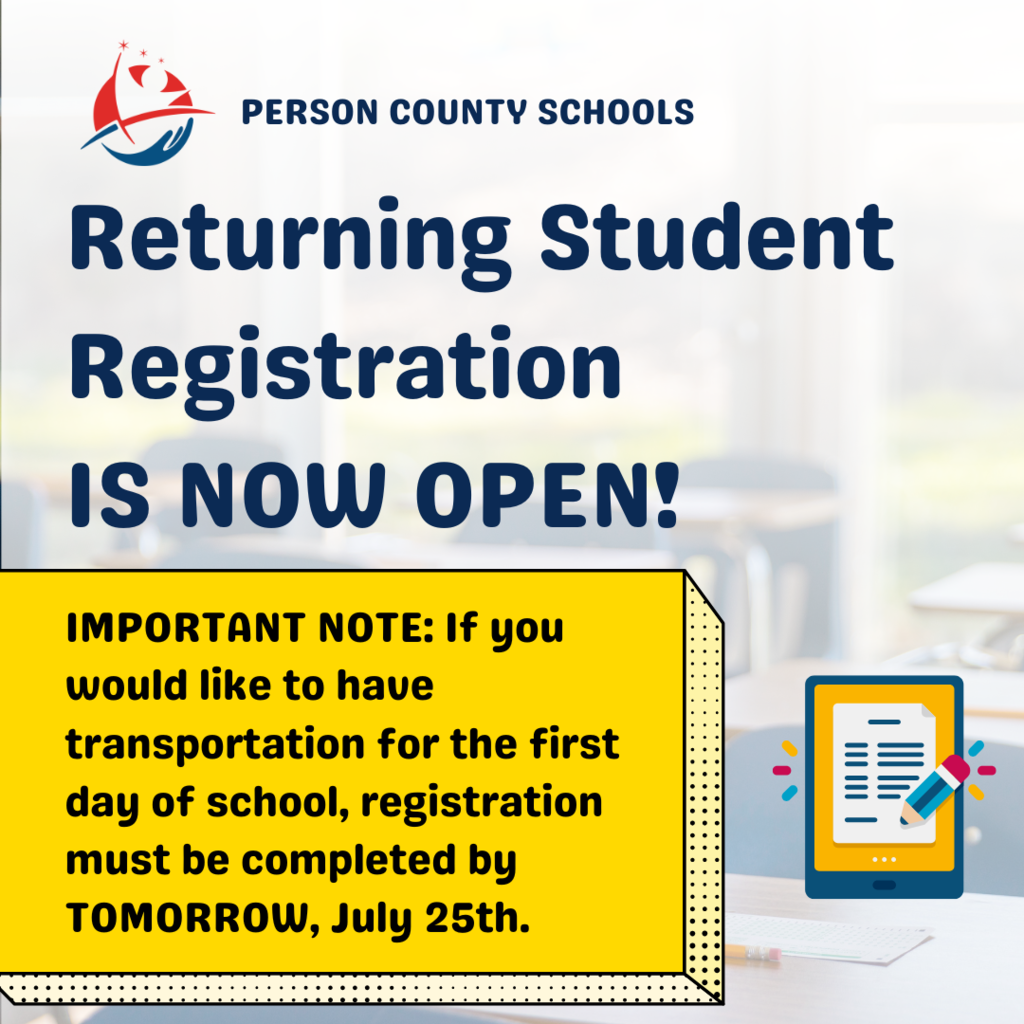 PERSON COUNTY SCHOOLS

Returning Student Registration IS NOW OPEN!

IMPORTANT NOTE: If you would like to have transportation for the first day of school, registration must be completed by TOMORROW, July 25th.